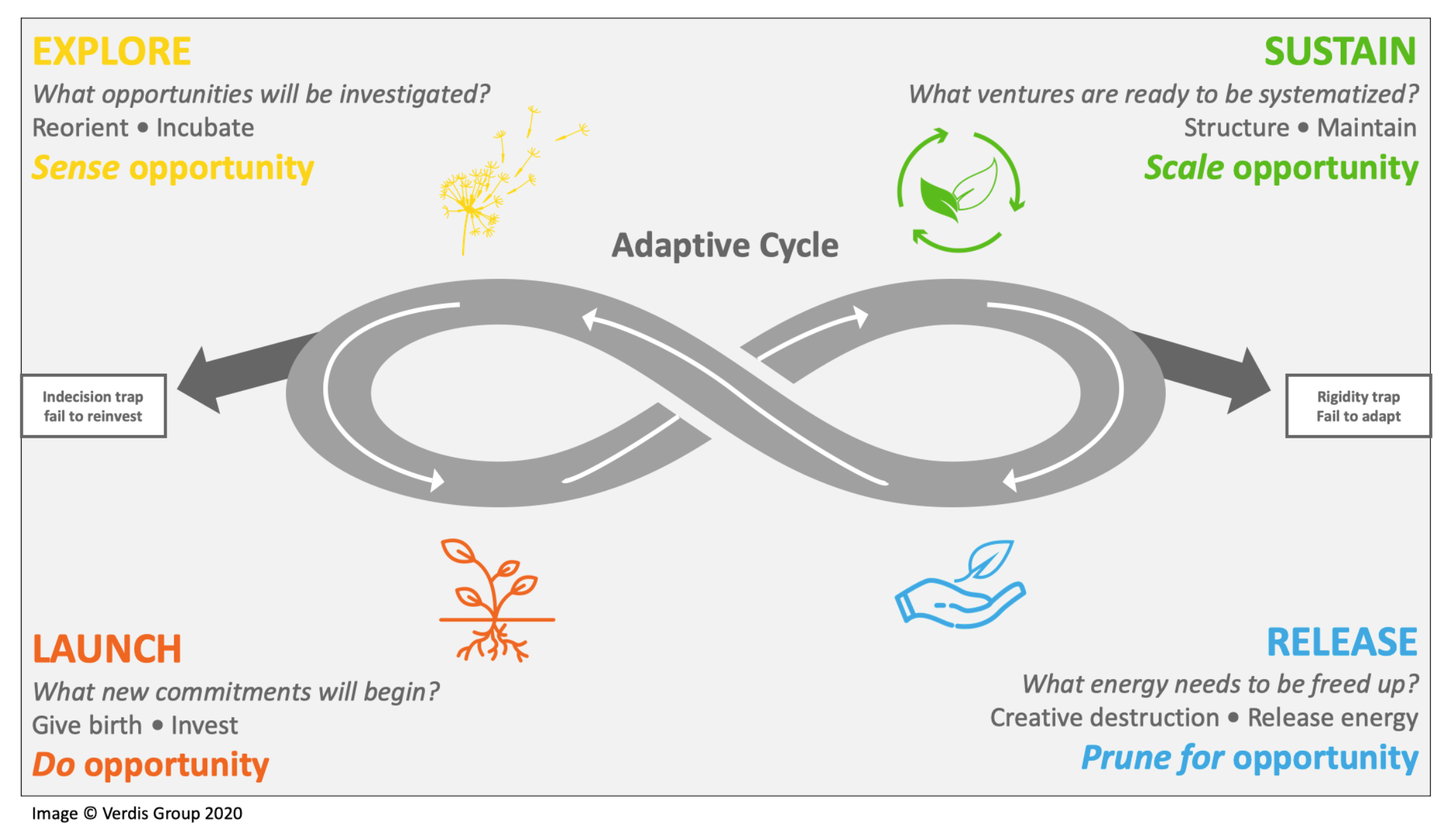 EXPLORE
What opportunities will be investigated?
Reorient • Incubate
Sense opportunity

SUSTAIN
What ventures are ready to be systematized?
Structure • Maintain
Scale opportunity

Adaptive Cycle

Indecision trap
fail to reinvest

Rigidity trap
Fail to adapt

LAUNCH
What new commitments will begin?
Give birth • Invest
Do opportunity

RELEASE
What energy needs to be freed up?
Creative destruction • Release energy
Prune for opportunity

Image © Verdis Group 2020